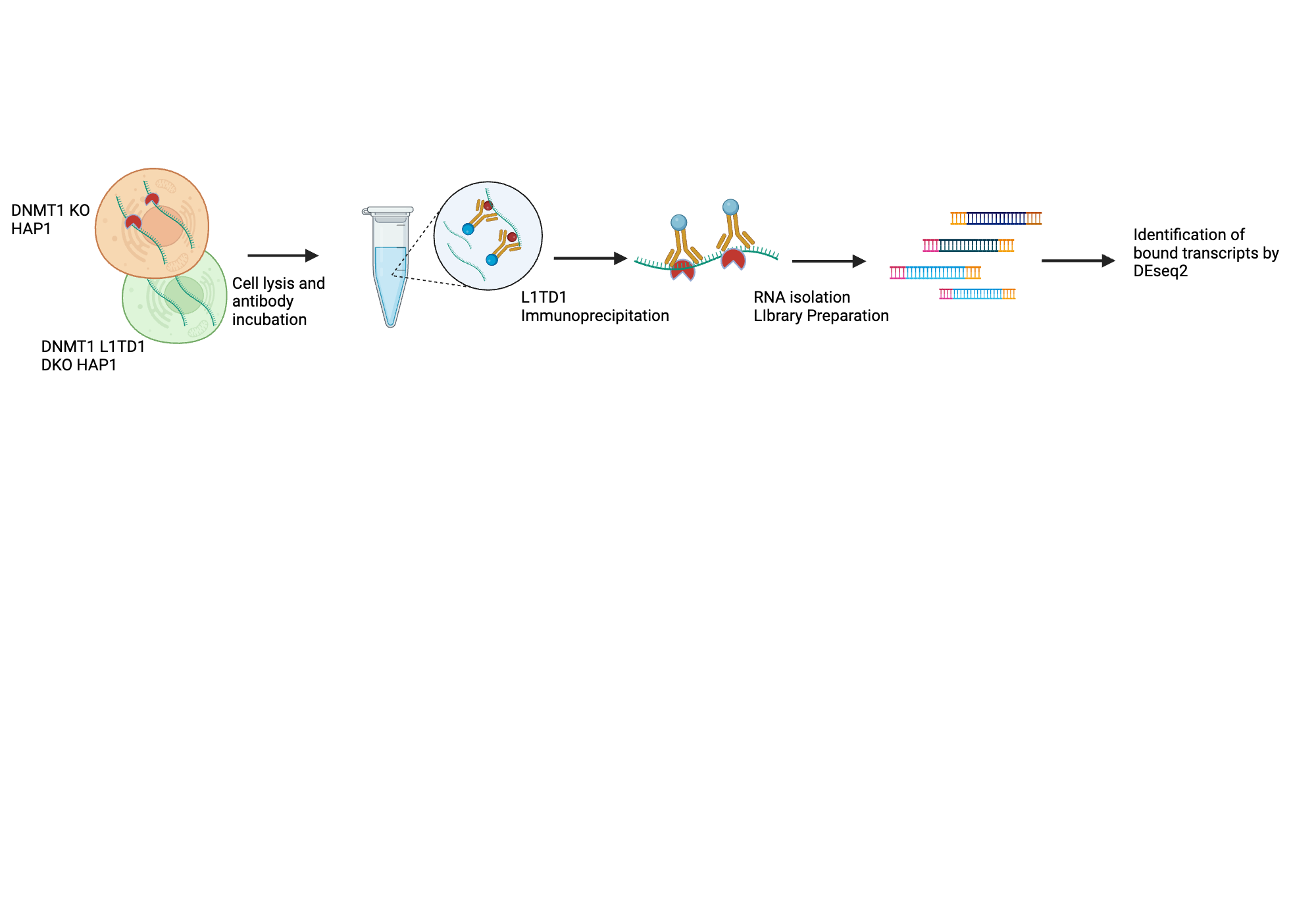 DNMT1 KO
HAP1

DNMT1 L1TD1
DKO HAP1

Cell lysis and
antibody
incubation

L1TD1
Immunoprecipitation

RNA isolation
LIbrary Preparation

Identification of
bound transcripts by
DEseq2